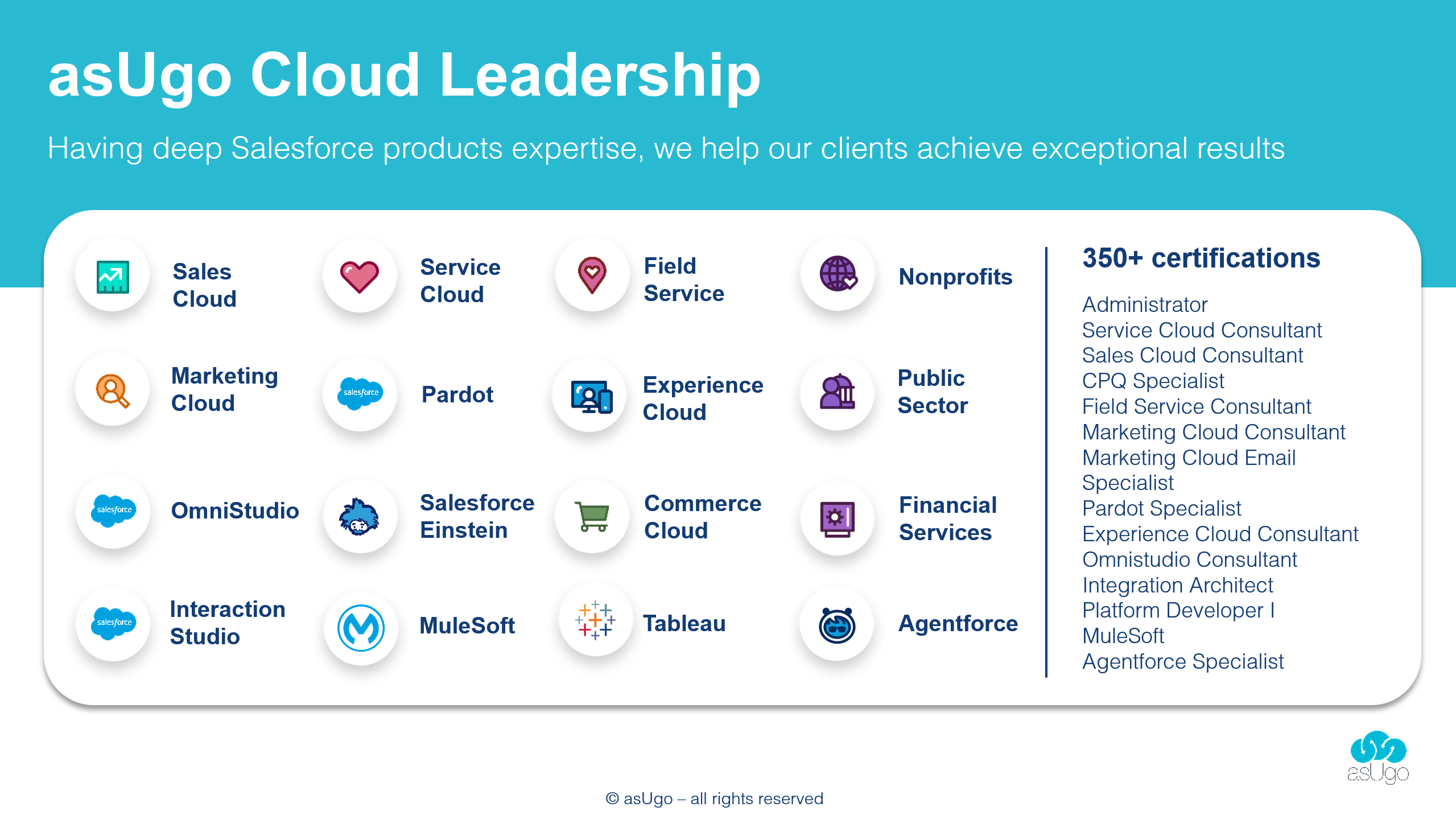 asUgo Cloud Leadership

Having deep Salesforce products expertise, we help our clients achieve exceptional results

Sales Cloud

Service Cloud

Field Service

Nonprofits

Marketing Cloud

salesforce

Pardot

Experience Cloud

Public Sector

salesforce

OmniStudio

Salesforce Einstein

Commerce Cloud

Financial Services

salesforce

Interaction Studio

MuleSoft

Tableau

Agentforce

350+ certifications

Administrator
Service Cloud Consultant
Sales Cloud Consultant
CPQ Specialist
Field Service Consultant
Marketing Cloud Consultant
Marketing Cloud Email Specialist
Pardot Specialist
Experience Cloud Consultant
Omnistudio Consultant
Integration Architect
Platform Developer I
MuleSoft
Agentforce Specialist

asUgo

© asUgo – all rights reserved